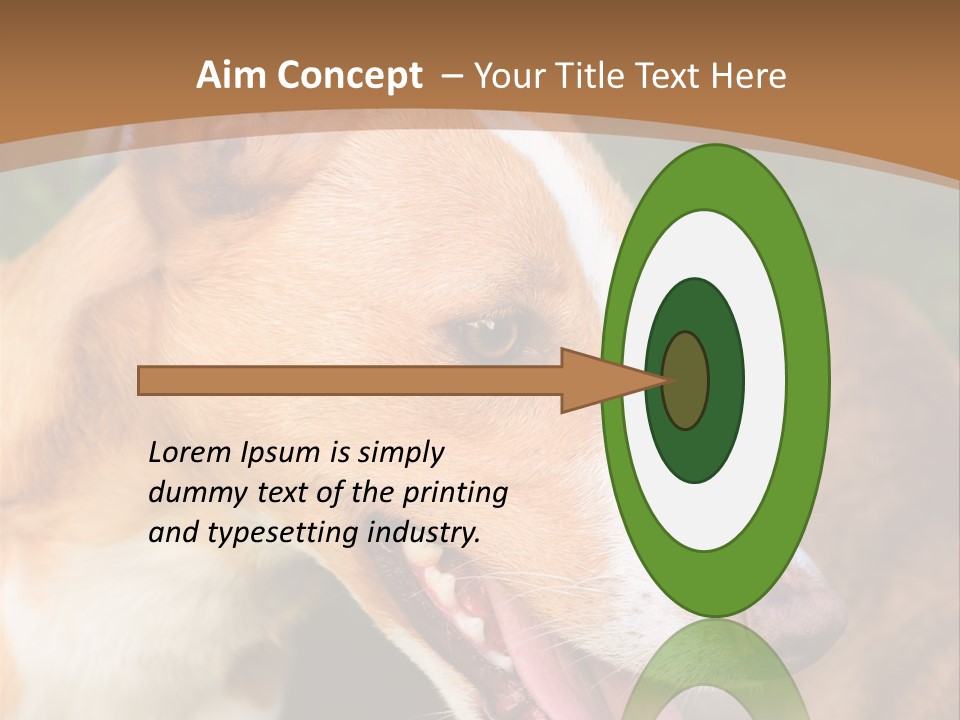 Aim Concept – Your Title Text Here

Lorem Ipsum is simply dummy text of the printing and typesetting industry.